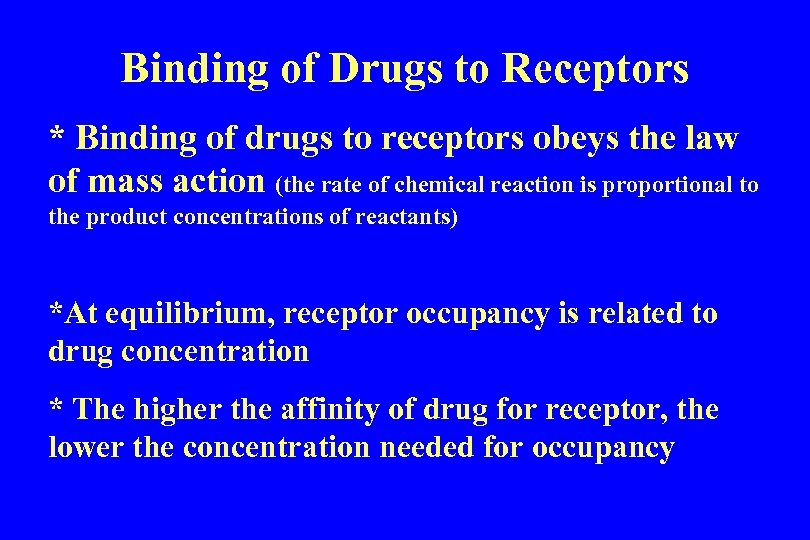 Binding of Drugs to Receptors

* Binding of drugs to receptors obeys the law of mass action (the rate of chemical reaction is proportional to the product concentrations of reactants)

*At equilibrium, receptor occupancy is related to drug concentration

* The higher the affinity of drug for receptor, the lower the concentration needed for occupancy